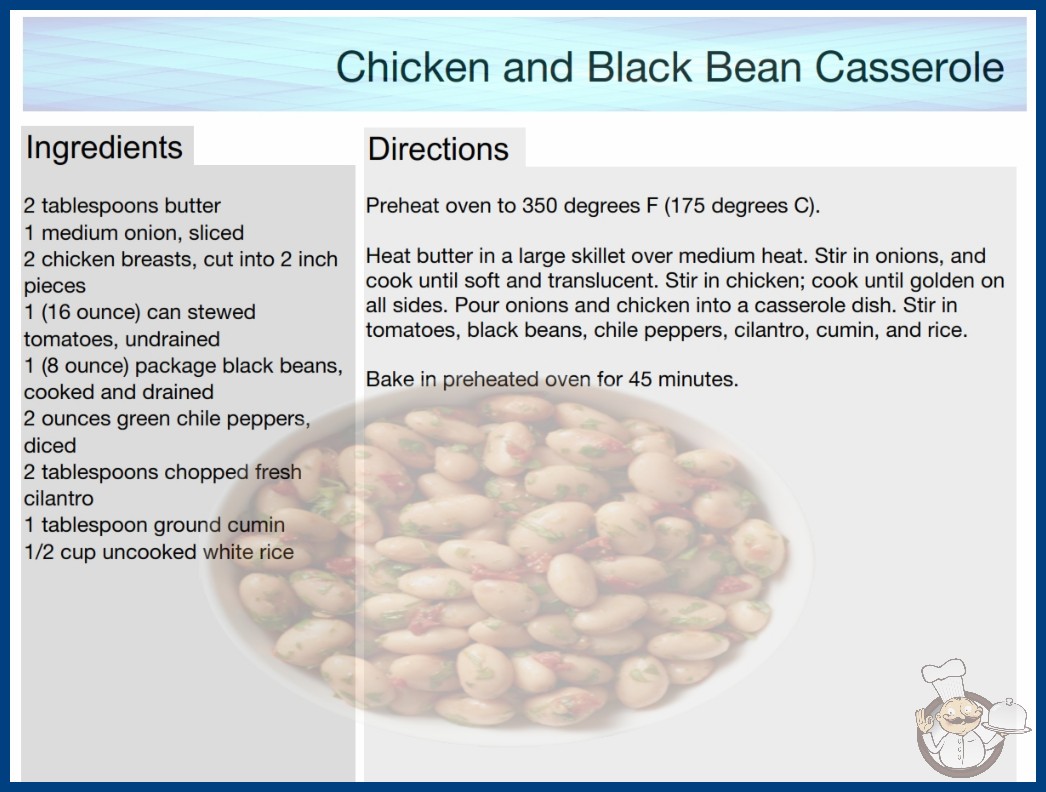 Chicken and Black Bean Casserole

Ingredients

2 tablespoons butter
1 medium onion, sliced
2 chicken breasts, cut into 2 inch pieces
1 (16 ounce) can stewed tomatoes, undrained
1 (8 ounce) package black beans, cooked and drained
2 ounces green chile peppers, diced
2 tablespoons chopped fresh cilantro
1 tablespoon ground cumin
1/2 cup uncooked white rice

Directions

Preheat oven to 350 degrees F (175 degrees C).

Heat butter in a large skillet over medium heat. Stir in onions, and cook until soft and translucent. Stir in chicken; cook until golden on all sides. Pour onions and chicken into a casserole dish. Stir in tomatoes, black beans, chile peppers, cilantro, cumin, and rice.

Bake in preheated oven for 45 minutes.